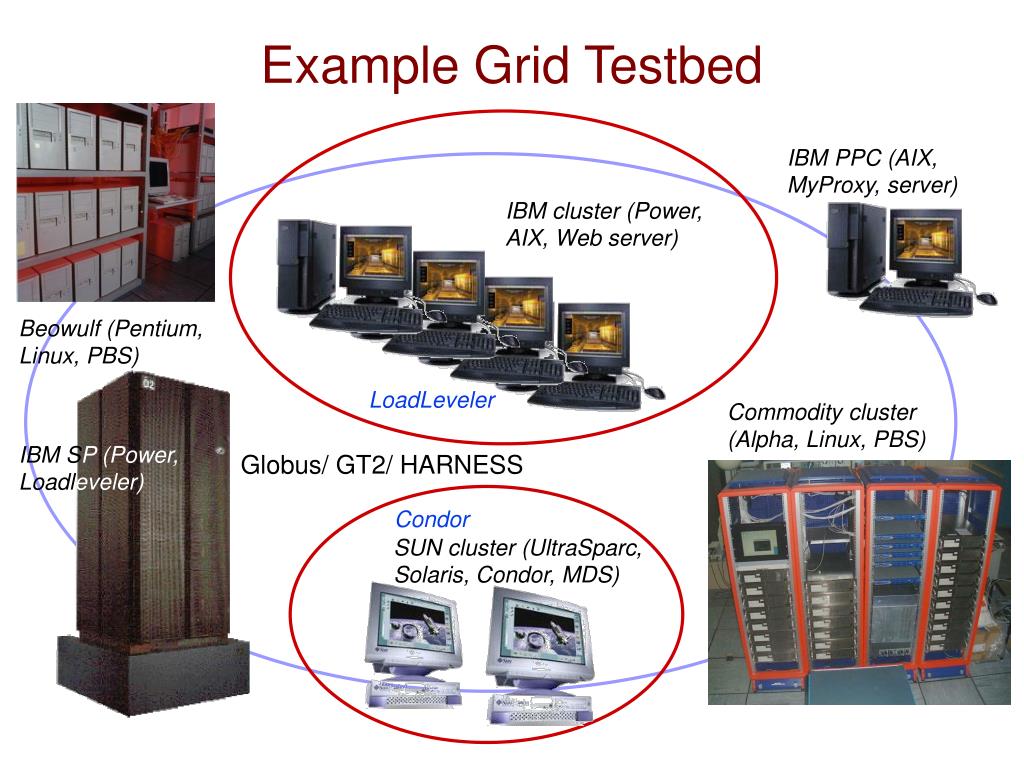 Example Grid Testbed

IBM PPC (AIX, MyProxy, server)

IBM cluster (Power, AIX, Web server)

Beowulf (Pentium, Linux, PBS)

LoadLeveler

Commodity cluster (Alpha, Linux, PBS)

IBM SP (Power, Loadleveler)

Globus/ GT2/ HARNESS

Condor
SUN cluster (UltraSparc, Solaris, Condor, MDS)